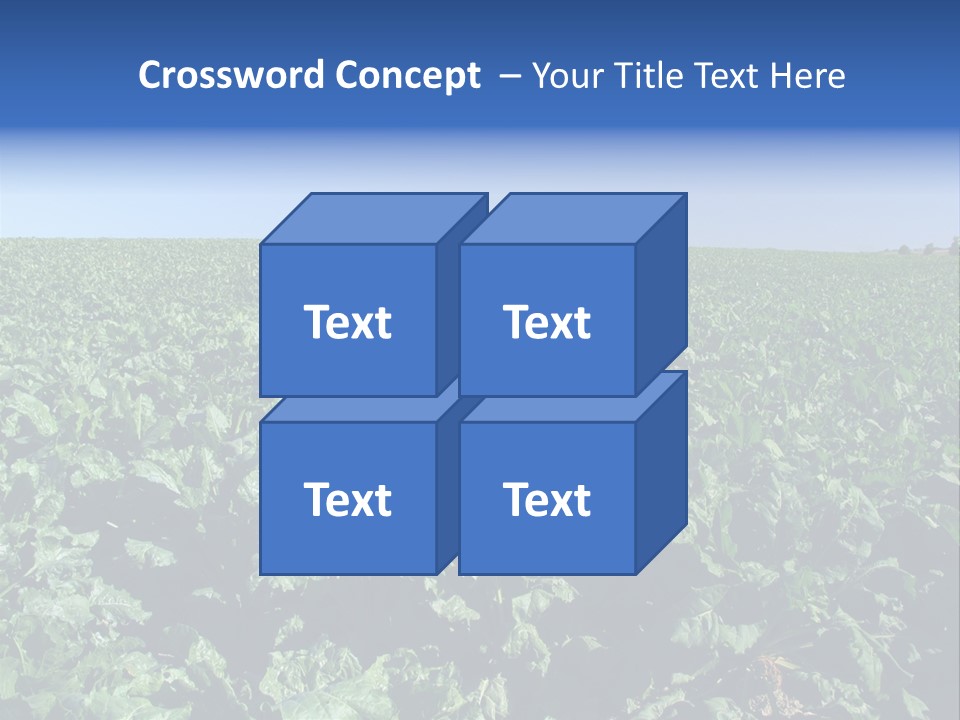 Crossword Concept – Your Title Text Here

Text

Text

Text

Text